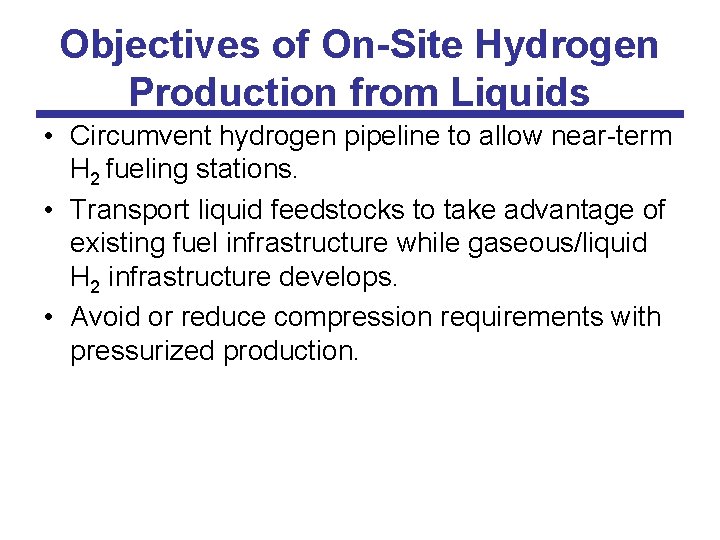 Objectives of On-Site Hydrogen Production from Liquids

• Circumvent hydrogen pipeline to allow near-term $H_2$ fueling stations.

• Transport liquid feedstocks to take advantage of existing fuel infrastructure while gaseous/liquid $H_2$ infrastructure develops.

• Avoid or reduce compression requirements with pressurized production.